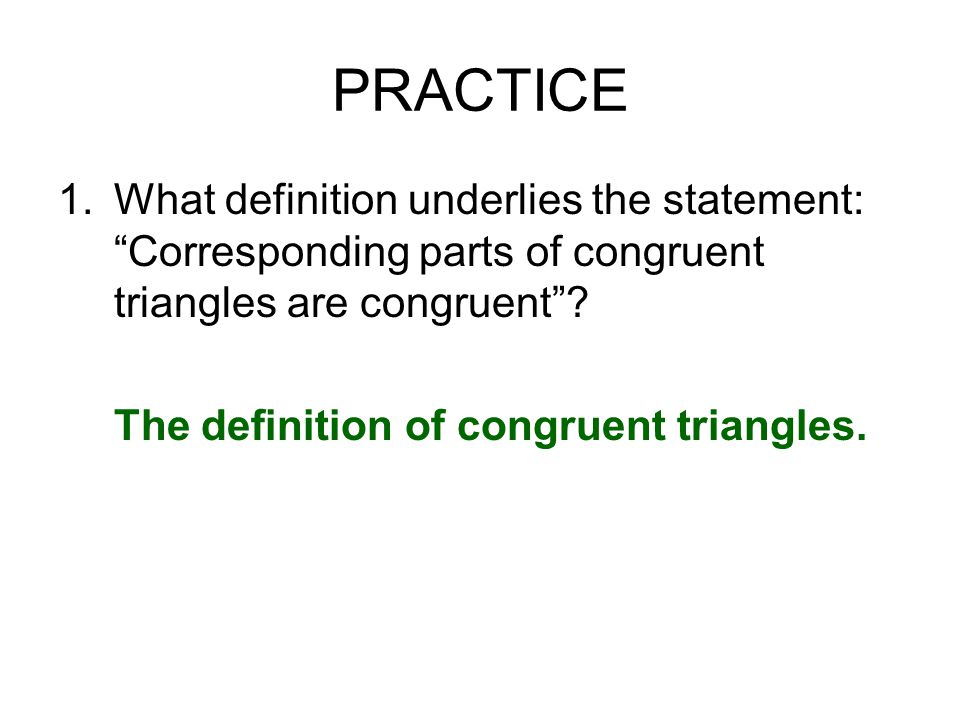 PRACTICE

1. What definition underlies the statement: “Corresponding parts of congruent triangles are congruent”?

The definition of congruent triangles.